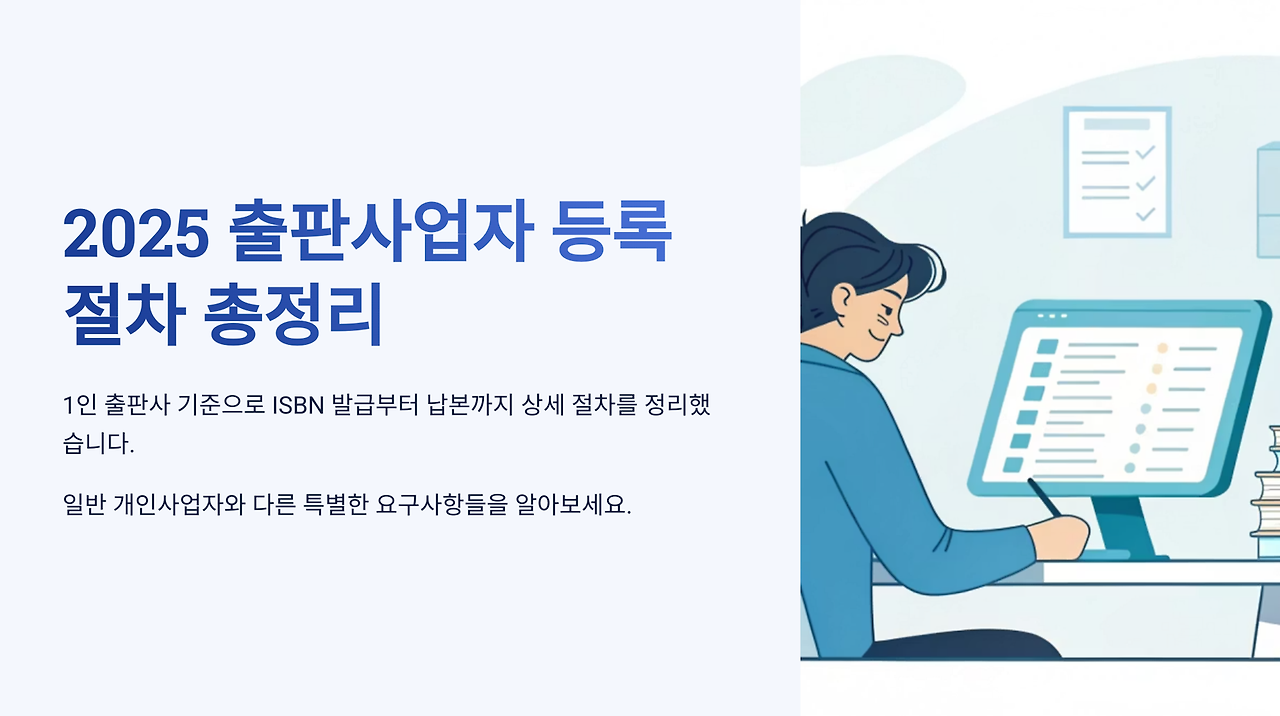 2025 출판사업자 등록 절차 총정리

1인 출판사 기준으로 ISBN 발급부터 납본까지 상세 절차를 정리했습니다.

일반 개인사업자와 다른 특별한 요구사항들을 알아보세요.